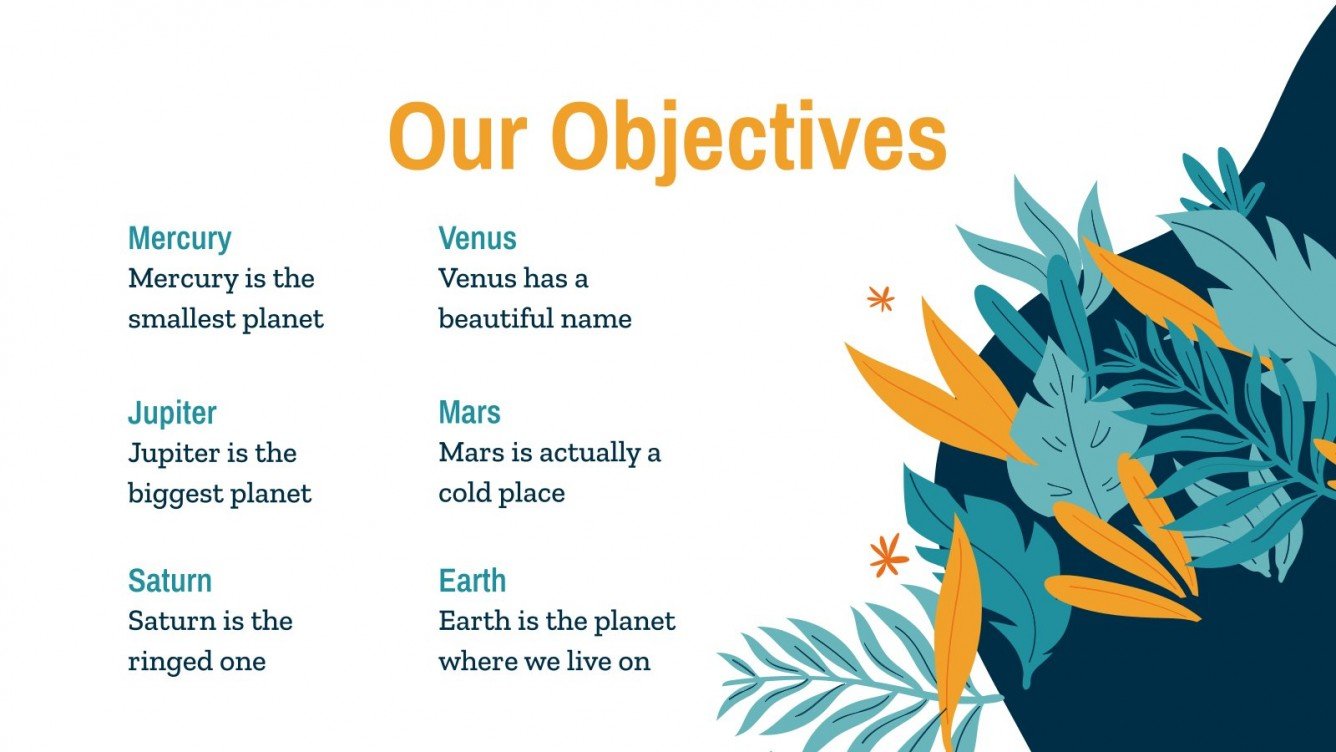 Our Objectives

Mercury
Mercury is the smallest planet

Jupiter
Jupiter is the biggest planet

Saturn
Saturn is the ringed one

Venus
Venus has a beautiful name

Mars
Mars is actually a cold place

Earth
Earth is the planet where we live on